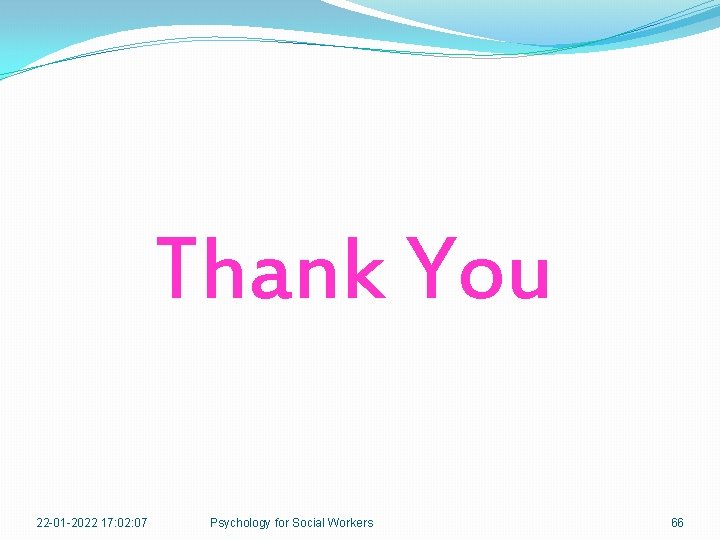 Thank You

22-01-2022 17:02:07 Psychology for Social Workers 66